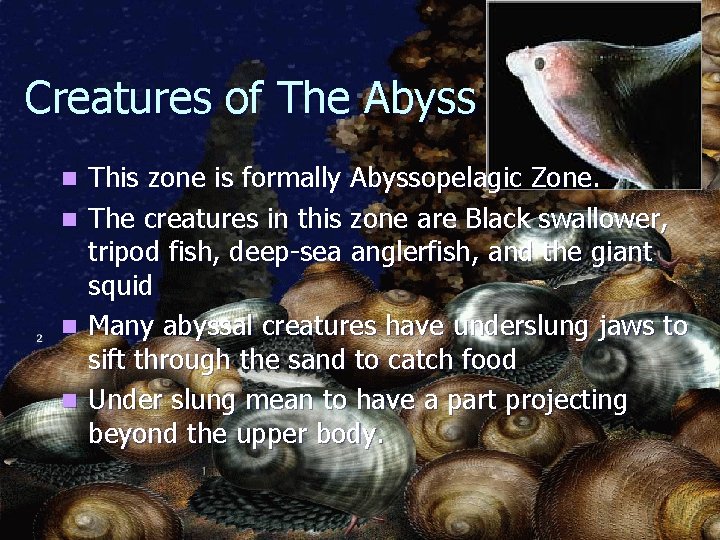 Creatures of The Abyss

- This zone is formally Abyssopelagic Zone.
- The creatures in this zone are Black swallower, tripod fish, deep-sea anglerfish, and the giant squid
- Many abyssal creatures have underslung jaws to sift through the sand to catch food
- Under slung mean to have a part projecting beyond the upper body.

2